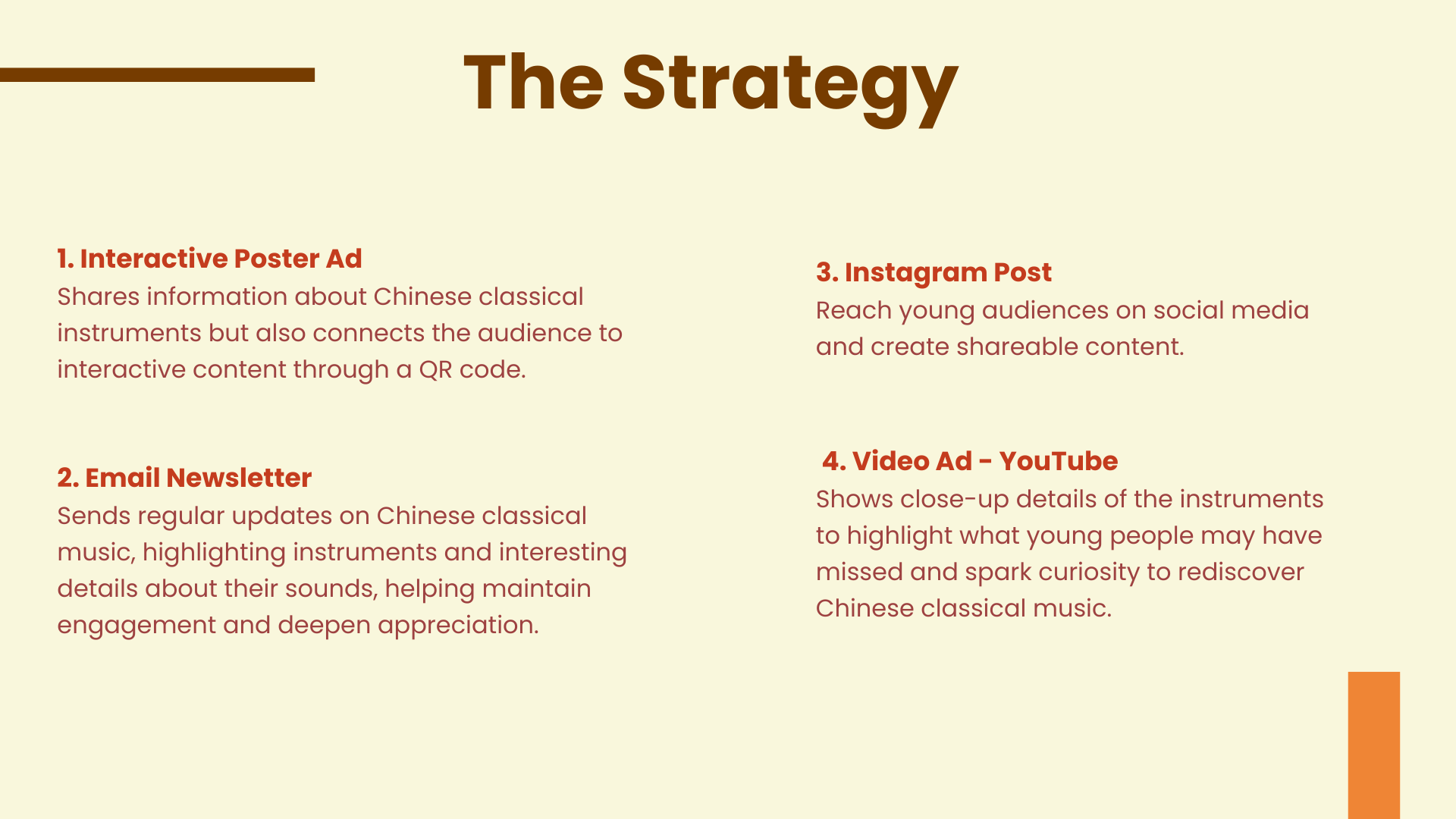 The Strategy

1. Interactive Poster Ad
Shares information about Chinese classical instruments but also connects the audience to interactive content through a QR code.

2. Email Newsletter
Sends regular updates on Chinese classical music, highlighting instruments and interesting details about their sounds, helping maintain engagement and deepen appreciation.

3. Instagram Post
Reach young audiences on social media and create shareable content.

4. Video Ad - YouTube
Shows close-up details of the instruments to highlight what young people may have missed and spark curiosity to rediscover Chinese classical music.